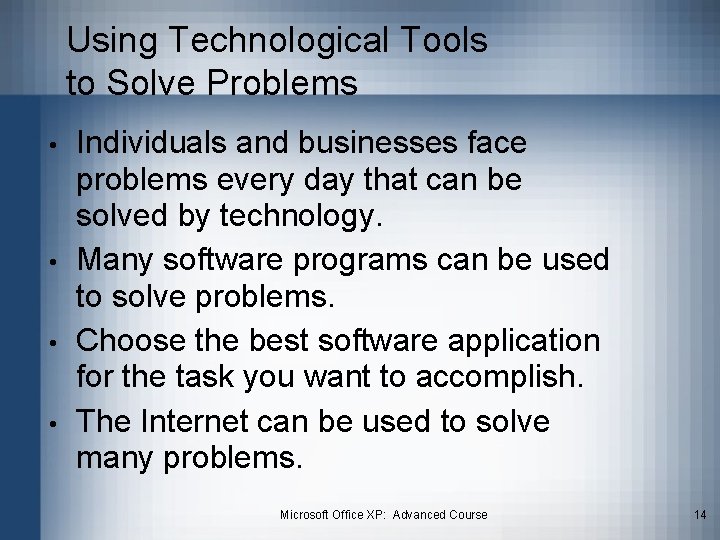 Using Technological Tools to Solve Problems

• Individuals and businesses face problems every day that can be solved by technology.

• Many software programs can be used to solve problems.

• Choose the best software application for the task you want to accomplish.

• The Internet can be used to solve many problems.

Microsoft Office XP: Advanced Course

14